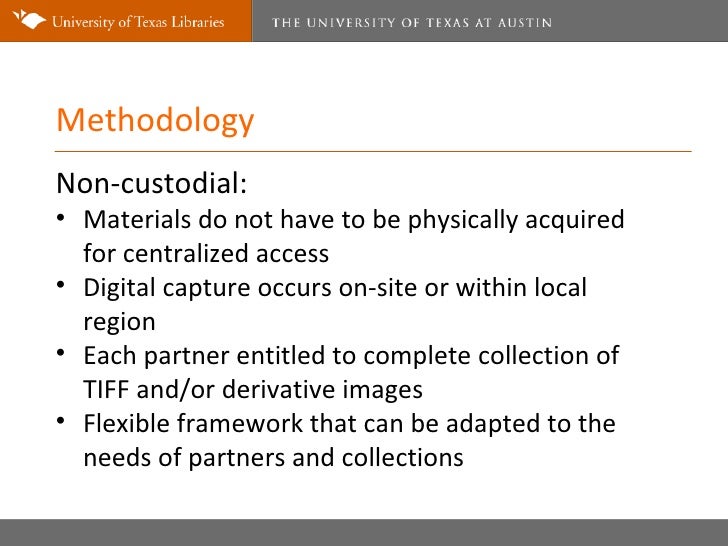 University of Texas Libraries

THE UNIVERSITY OF TEXAS AT AUSTIN

Methodology

Non-custodial:

• Materials do not have to be physically acquired for centralized access
• Digital capture occurs on-site or within local region
• Each partner entitled to complete collection of TIFF and/or derivative images
• Flexible framework that can be adapted to the needs of partners and collections